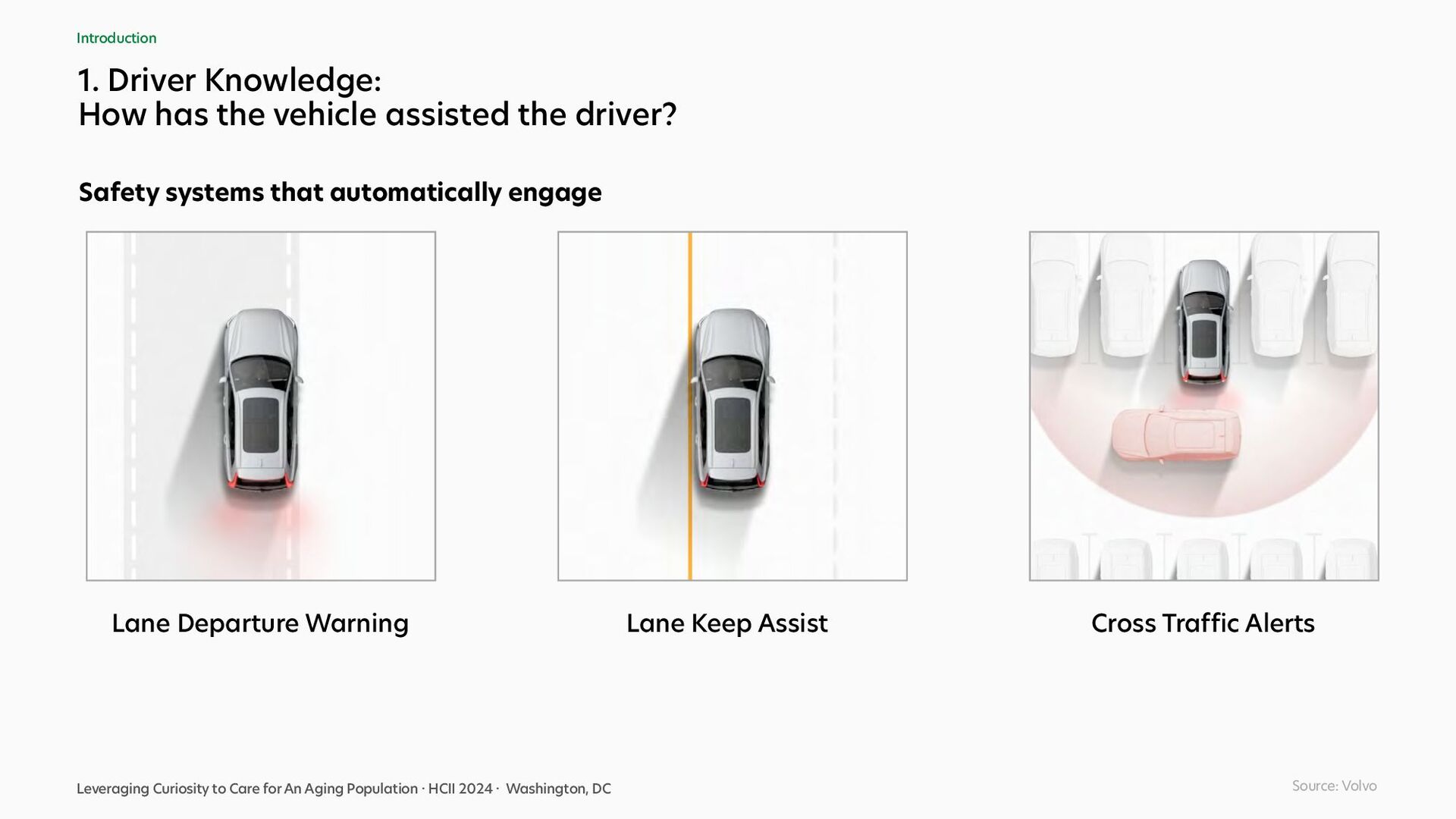 Introduction

1. Driver Knowledge:
How has the vehicle assisted the driver?

Safety systems that automatically engage

Lane Departure Warning

Lane Keep Assist

Cross Traffic Alerts

Leveraging Curiosity to Care for An Aging Population · HCII 2024 · Washington, DC

Source: Volvo